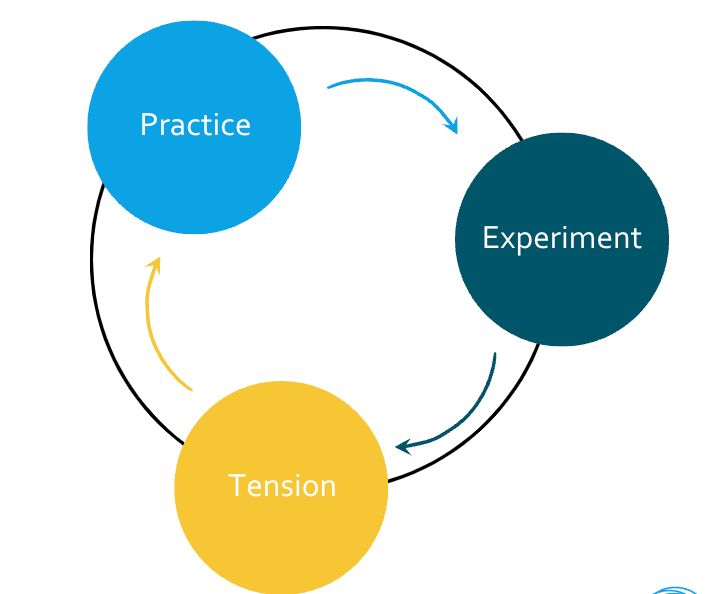 Practice

Experiment

Tension